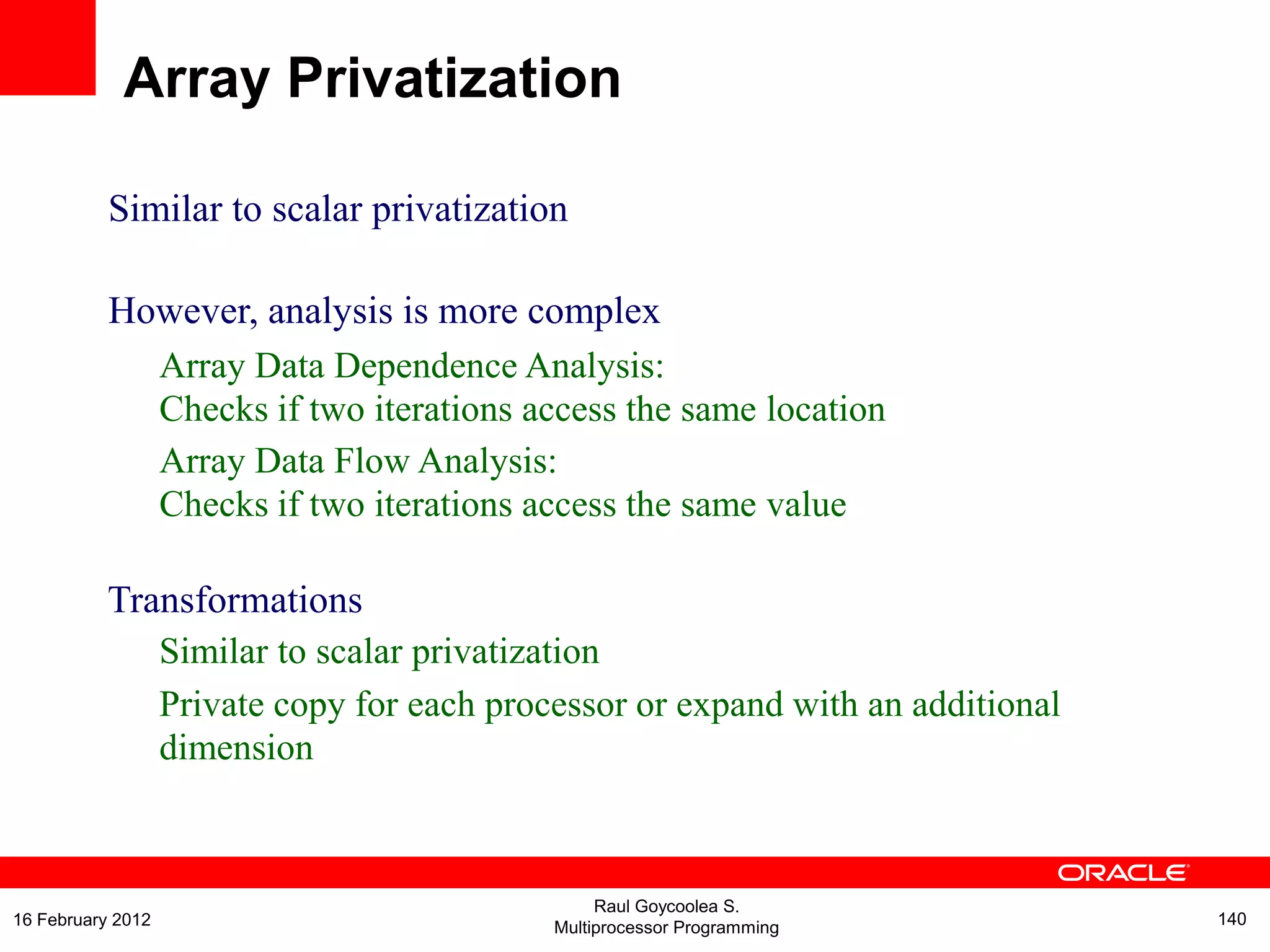 Array Privatization

Similar to scalar privatization

However, analysis is more complex

Array Data Dependence Analysis:
Checks if two iterations access the same location

Array Data Flow Analysis:
Checks if two iterations access the same value

Transformations

Similar to scalar privatization

Private copy for each processor or expand with an additional dimension

ORACLE

16 February 2012

Raul Goycoolea S.
Multiprocessor Programming

140